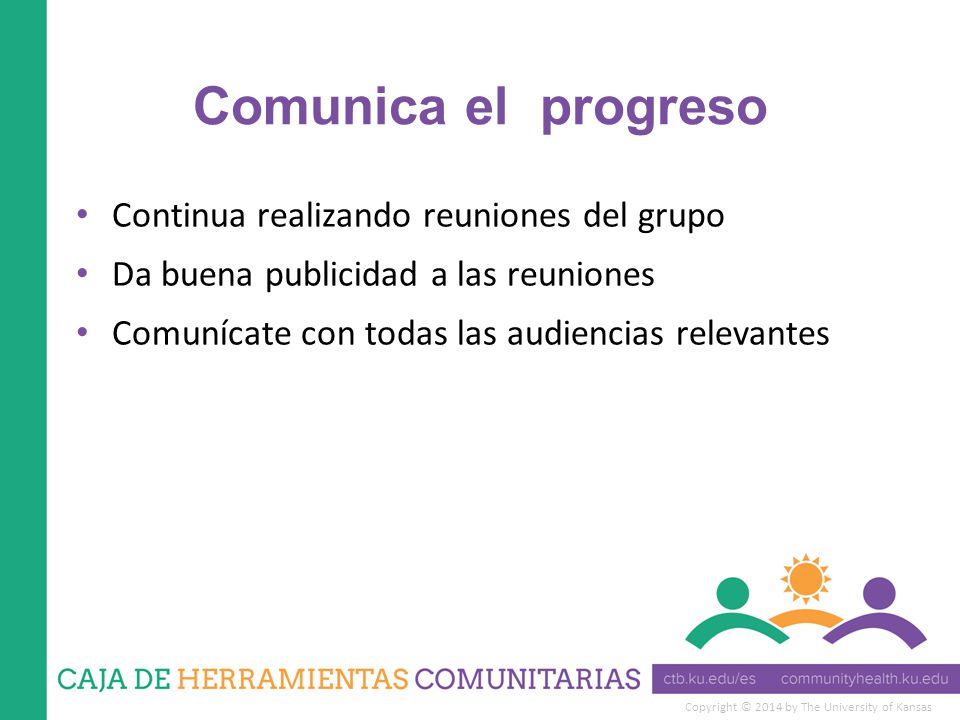 Comunica el progreso

• Continua realizando reuniones del grupo
• Da buena publicidad a las reuniones
• Comunícate con todas las audiencias relevantes

CAJA DE HERRAMIENTAS COMUNITARIAS ctb.ku.edu/es communityhealth.ku.edu

Copyright © 2014 by The University of Kansas